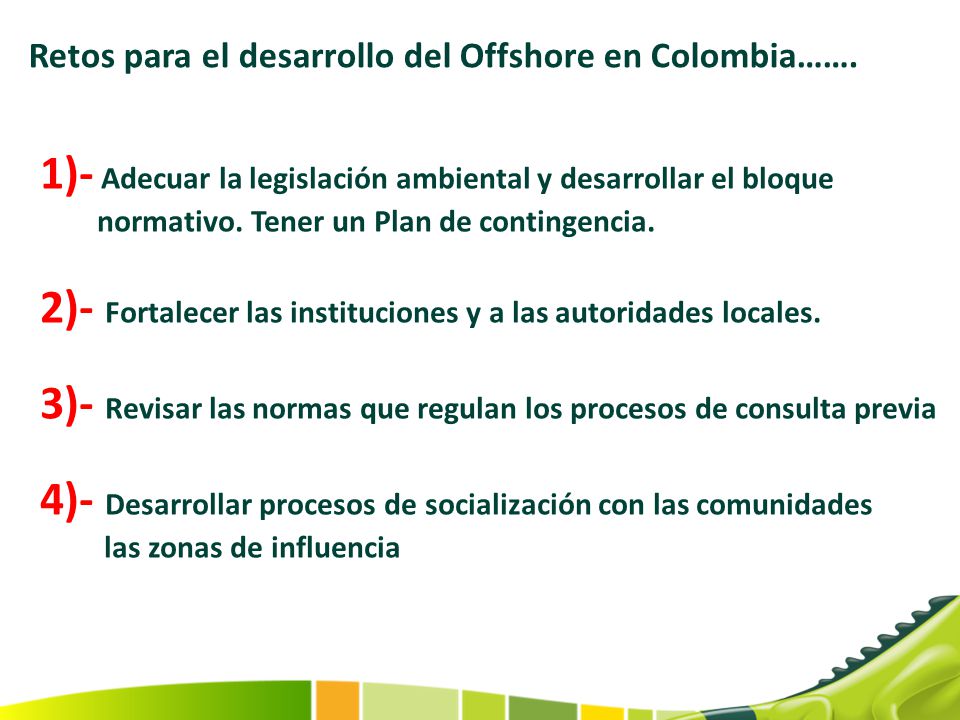 Retos para el desarrollo del Offshore en Colombia…….

1)- Adecuar la legislación ambiental y desarrollar el bloque normativo. Tener un Plan de contingencia.

2)- Fortalecer las instituciones y a las autoridades locales.

3)- Revisar las normas que regulan los procesos de consulta previa

4)- Desarrollar procesos de socialización con las comunidades las zonas de influencia